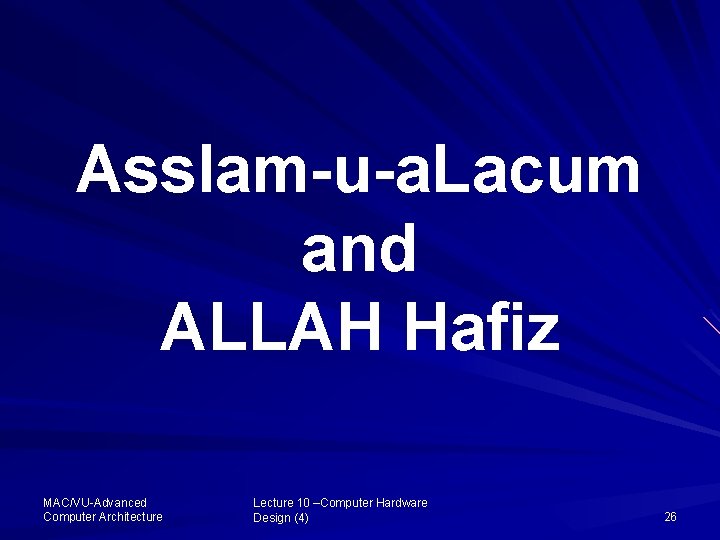 Asslam-u-aLacum
and
ALLAH Hafiz

MAC/VU-Advanced Computer Architecture

Lecture 10 –Computer Hardware Design (4)

26